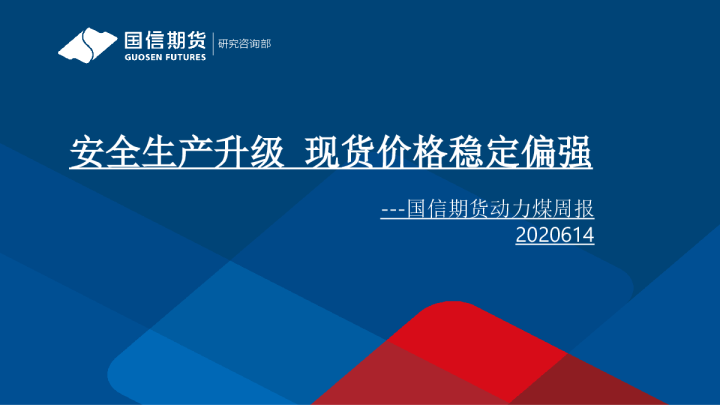 国信期货
GUOSEN FUTURES
研究咨询部

安全生产升级 现货价格稳定偏强

---国信期货动力煤周报
2020614